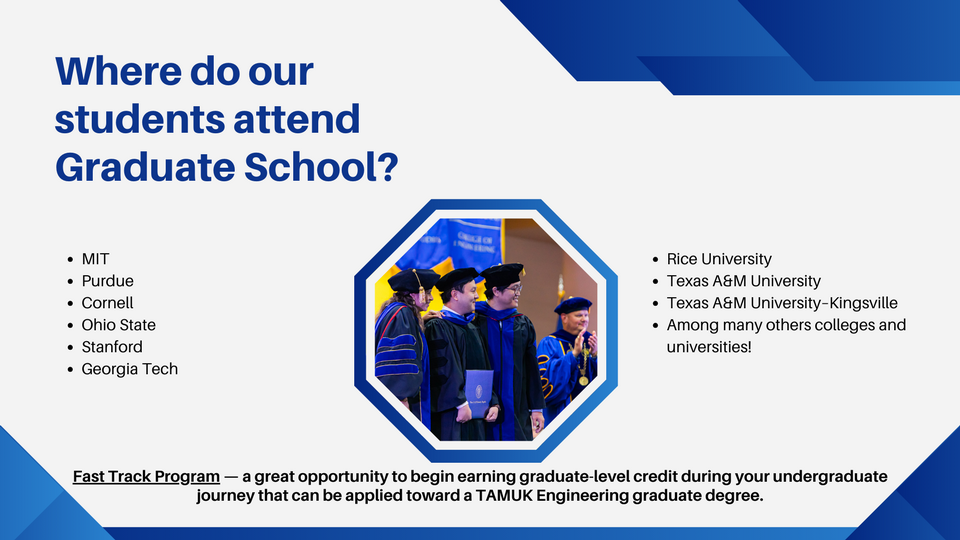 Where do our students attend Graduate School?

- MIT
- Purdue
- Cornell
- Ohio State
- Stanford
- Georgia Tech

COLLEGE OF ENGINEERING

- Rice University
- Texas A&M University
- Texas A&M University-Kingsville
- Among many others colleges and universities!

Fast Track Program — a great opportunity to begin earning graduate-level credit during your undergraduate journey that can be applied toward a TAMUK Engineering graduate degree.